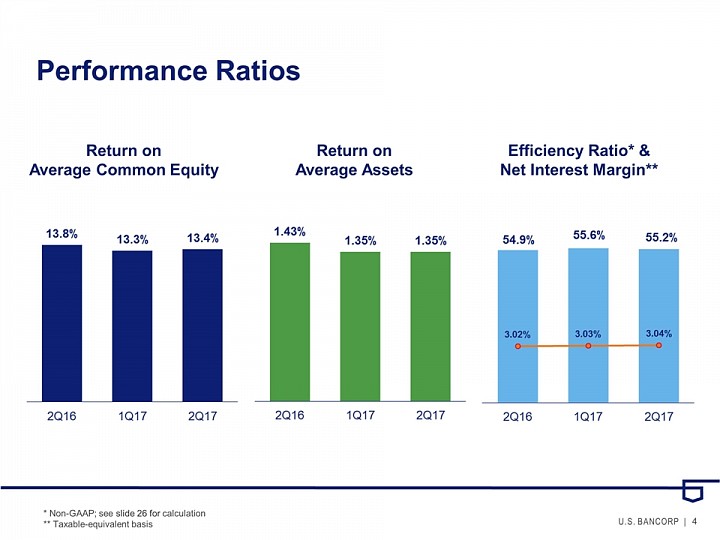 Performance Ratios

Return on Average Common Equity

13.8%
13.3%
13.4%

2Q16
1Q17
2Q17

Return on Average Assets

1.43%
1.35%
1.35%

2Q16
1Q17
2Q17

Efficiency Ratio* & Net Interest Margin**

54.9%
55.6%
55.2%

3.02%
3.03%
3.04%

2Q16
1Q17
2Q17

* Non-GAAP; see slide 26 for calculation
** Taxable-equivalent basis

U.S. BANCORP | 4